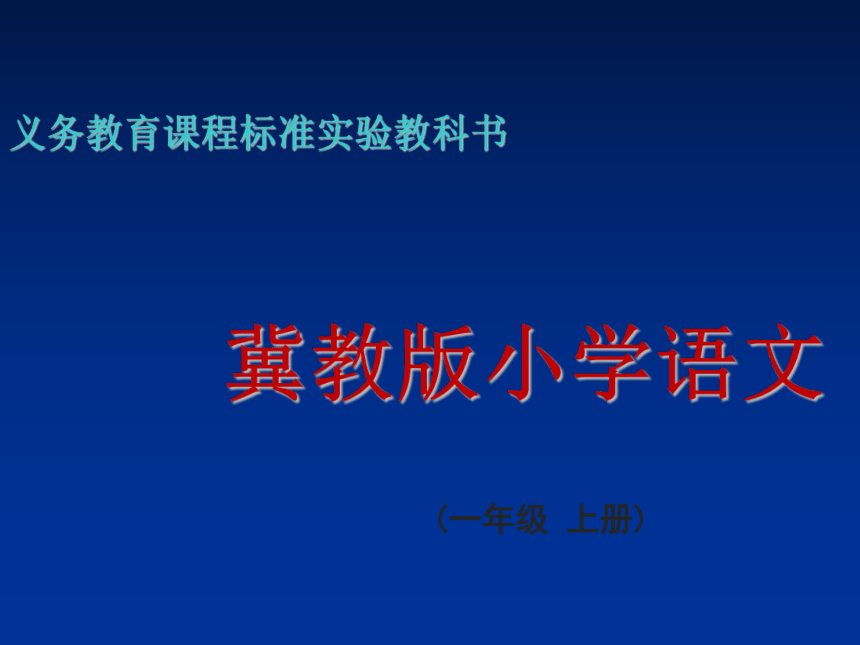 义务教育课程标准实验教科书

冀教版小学语文

（一年级 上册）